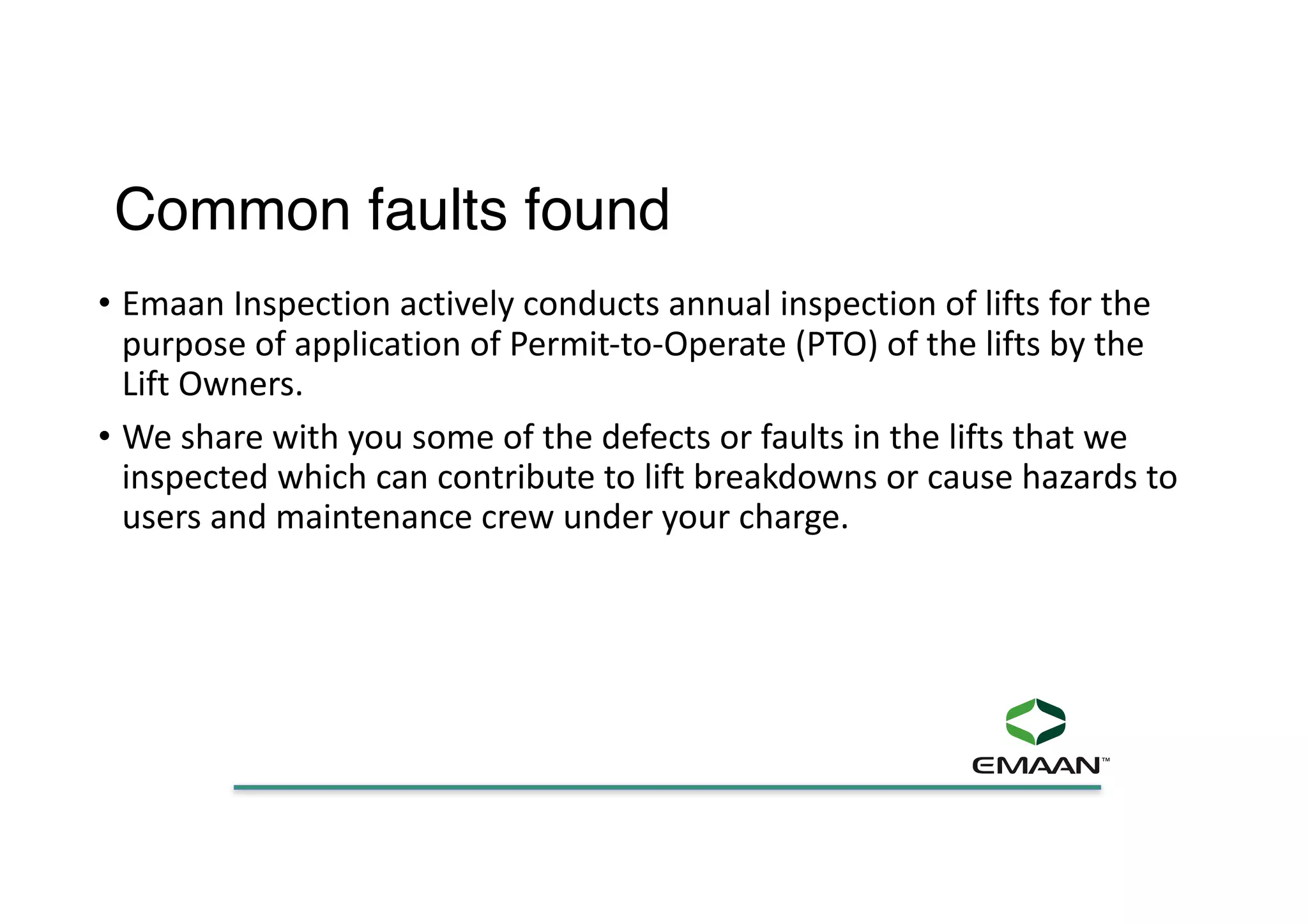 Common faults found

• Emaan Inspection actively conducts annual inspection of lifts for the purpose of application of Permit-to-Operate (PTO) of the lifts by the Lift Owners.

• We share with you some of the defects or faults in the lifts that we inspected which can contribute to lift breakdowns or cause hazards to users and maintenance crew under your charge.

EMAAN™